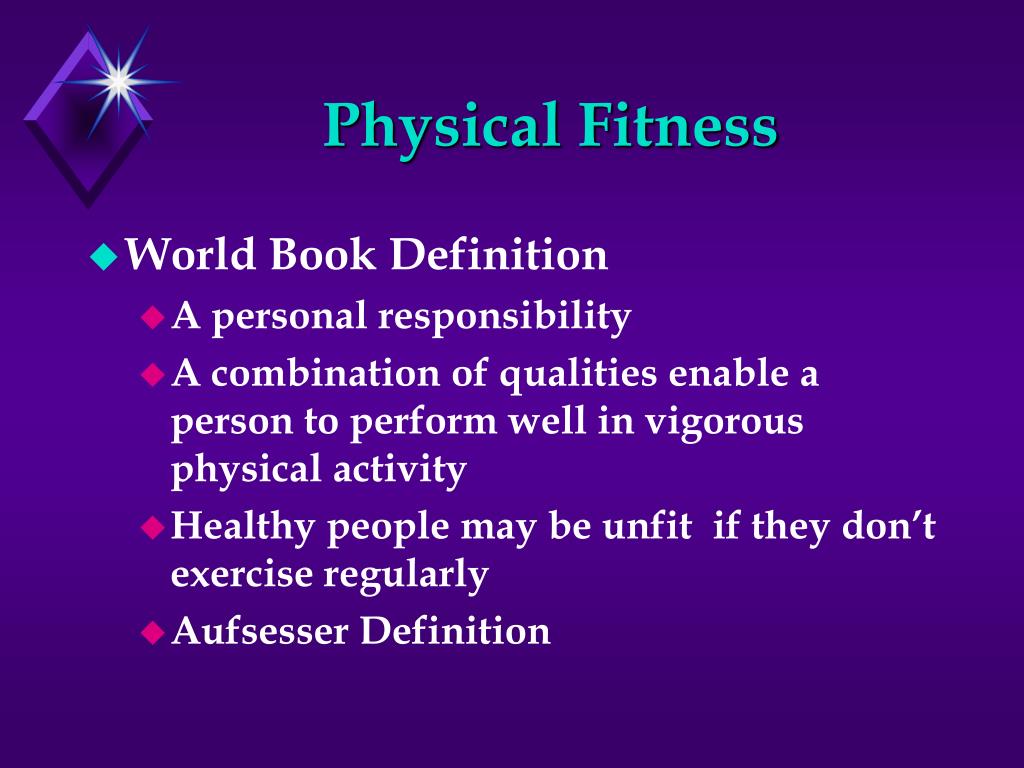 Physical Fitness

World Book Definition

A personal responsibility

A combination of qualities enable a person to perform well in vigorous physical activity

Healthy people may be unfit if they don't exercise regularly

Aufsesser Definition